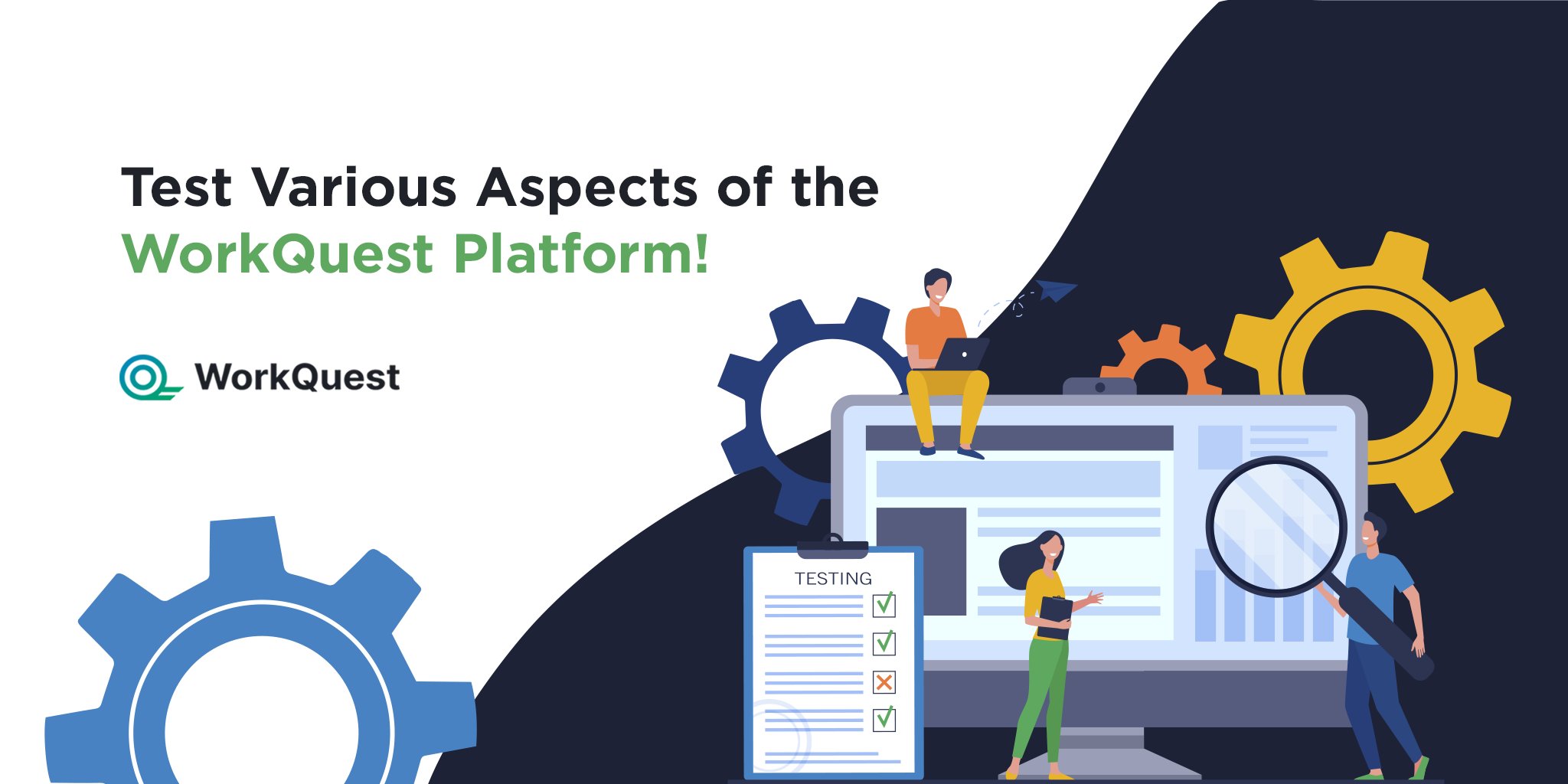 Test Various Aspects of the WorkQuest Platform!

WorkQuest

TESTING